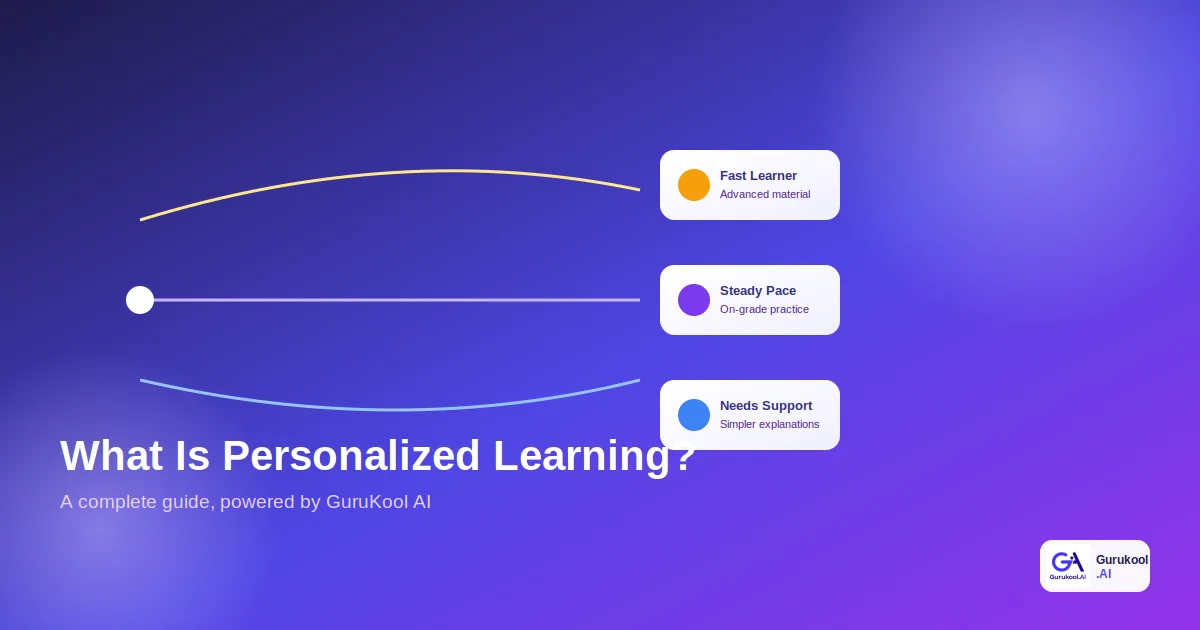 Fast Learner
Advanced material

Steady Pace
On-grade practice

Needs Support
Simpler explanations

What Is Personalized Learning?

A complete guide, powered by GuruKool AI

GA
Gurukool.AI
Gurukool
.AI